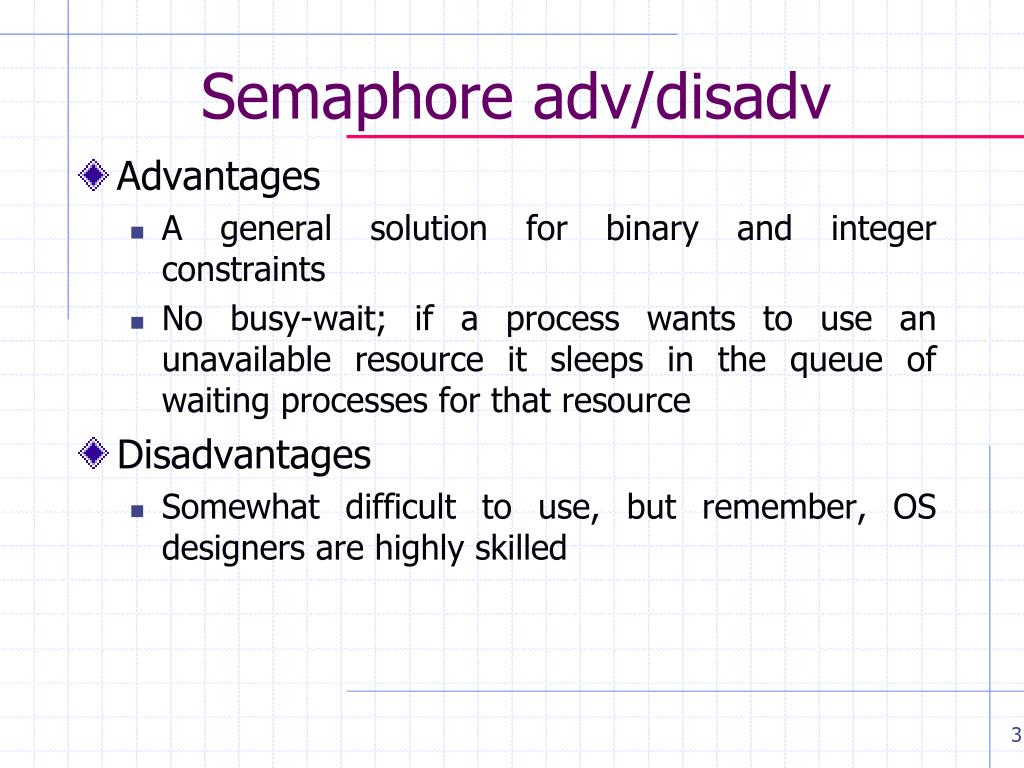 Semaphore adv/disadv

Advantages

A general solution for binary and integer constraints

No busy-wait; if a process wants to use an unavailable resource it sleeps in the queue of waiting processes for that resource

Disadvantages

Somewhat difficult to use, but remember, OS designers are highly skilled

3